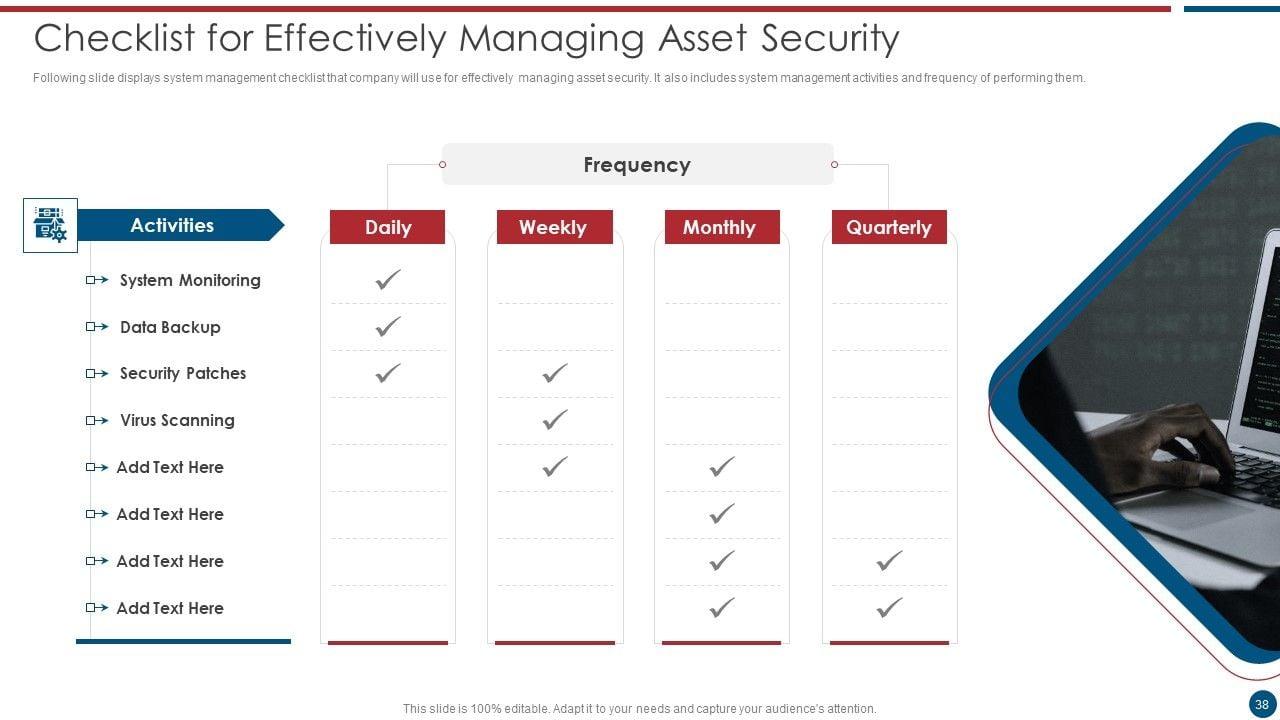 Checklist for Effectively Managing Asset Security

Following slide displays system management checklist that company will use for effectively managing asset security. It also includes system management activities and frequency of performing them.

Frequency

| Activities | Daily | Weekly | Monthly | Quarterly |
|---|---|---|---|---|
| System Monitoring | ✓ | | | |
| Data Backup | ✓ | | | |
| Security Patches | ✓ | ✓ | | |
| Virus Scanning | | ✓ | | |
| Add Text Here | | ✓ | ✓ | |
| Add Text Here | | | ✓ | |
| Add Text Here | | | ✓ | ✓ |
| Add Text Here | | | ✓ | ✓ |

This slide is 100% editable. Adapt it to your needs and capture your audience's attention.

38